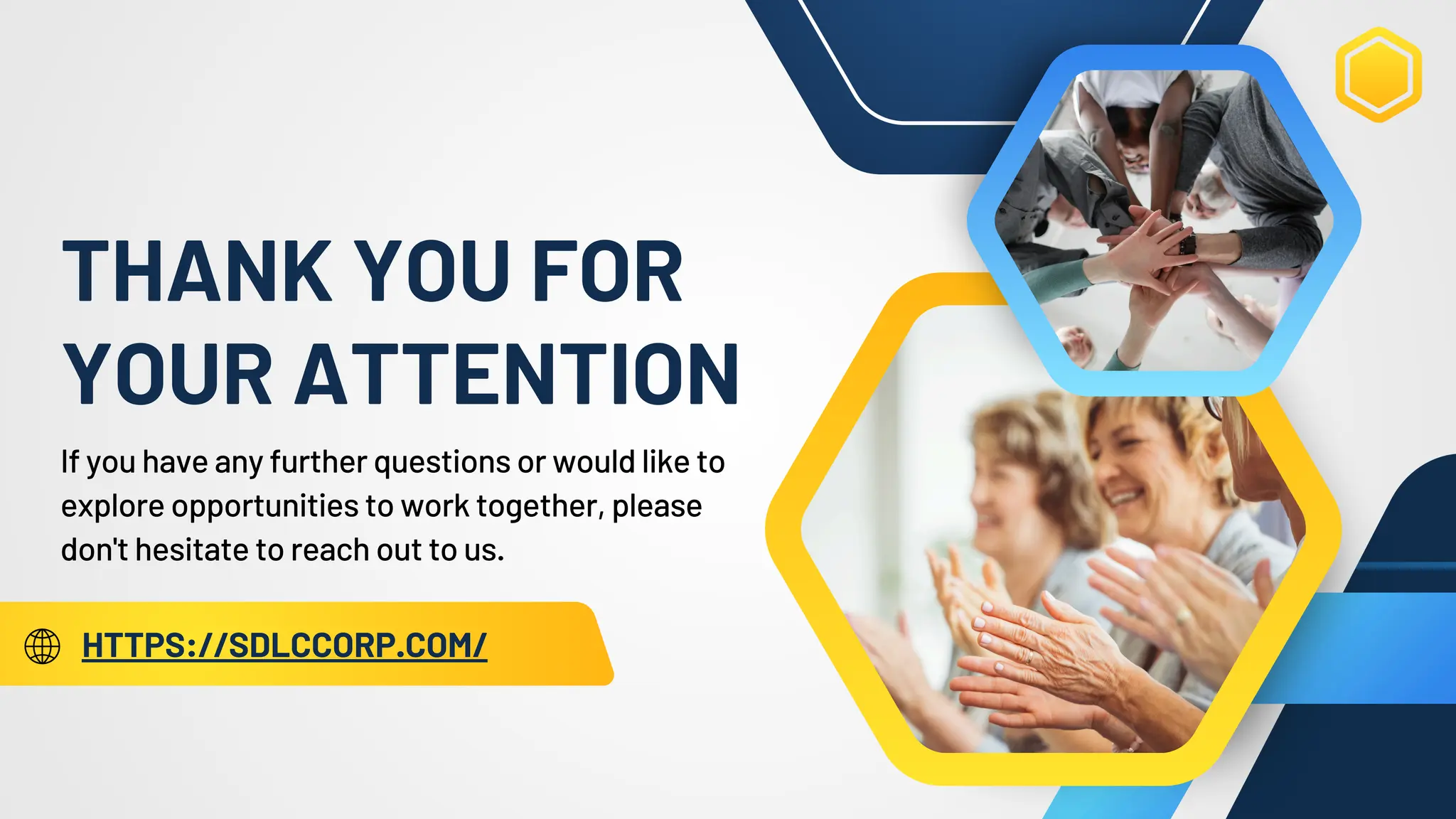 THANK YOU FOR YOUR ATTENTION

If you have any further questions or would like to explore opportunities to work together, please don't hesitate to reach out to us.

HTTPS://SDLCCORP.COM/